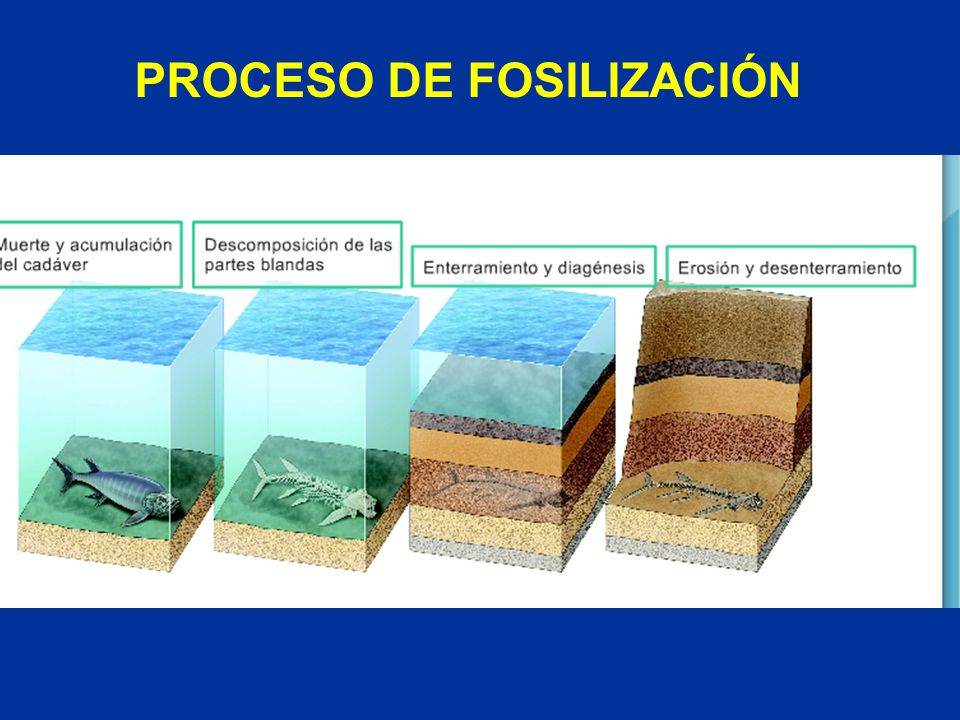 PROCESO DE FOSILIZACIÓN

Muerte y acumulación del cadáver

Descomposición de las partes blandas

Enterramiento y diagénesis

Erosión y desenterramiento